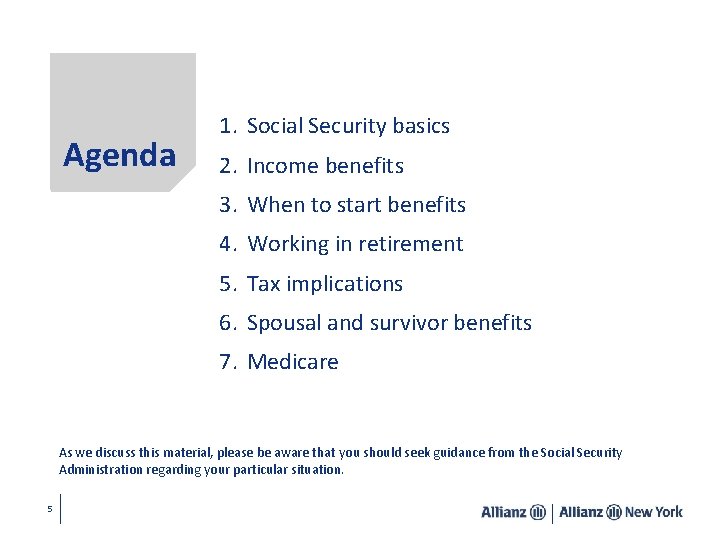 Agenda

1. Social Security basics
2. Income benefits
3. When to start benefits
4. Working in retirement
5. Tax implications
6. Spousal and survivor benefits
7. Medicare

As we discuss this material, please be aware that you should seek guidance from the Social Security Administration regarding your particular situation.

5

Allianz | Allianz New York